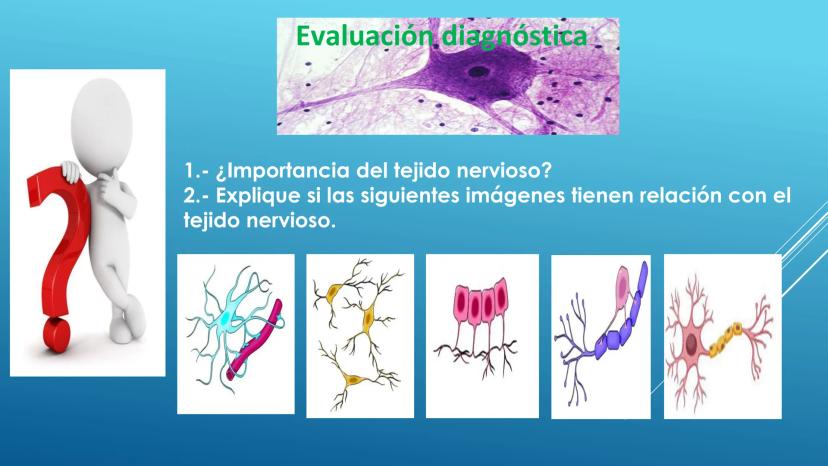 Evaluación diagnóstica

1.- ¿Importancia del tejido nervioso?
2.- Explique si las siguientes imágenes tienen relación con el tejido nervioso.